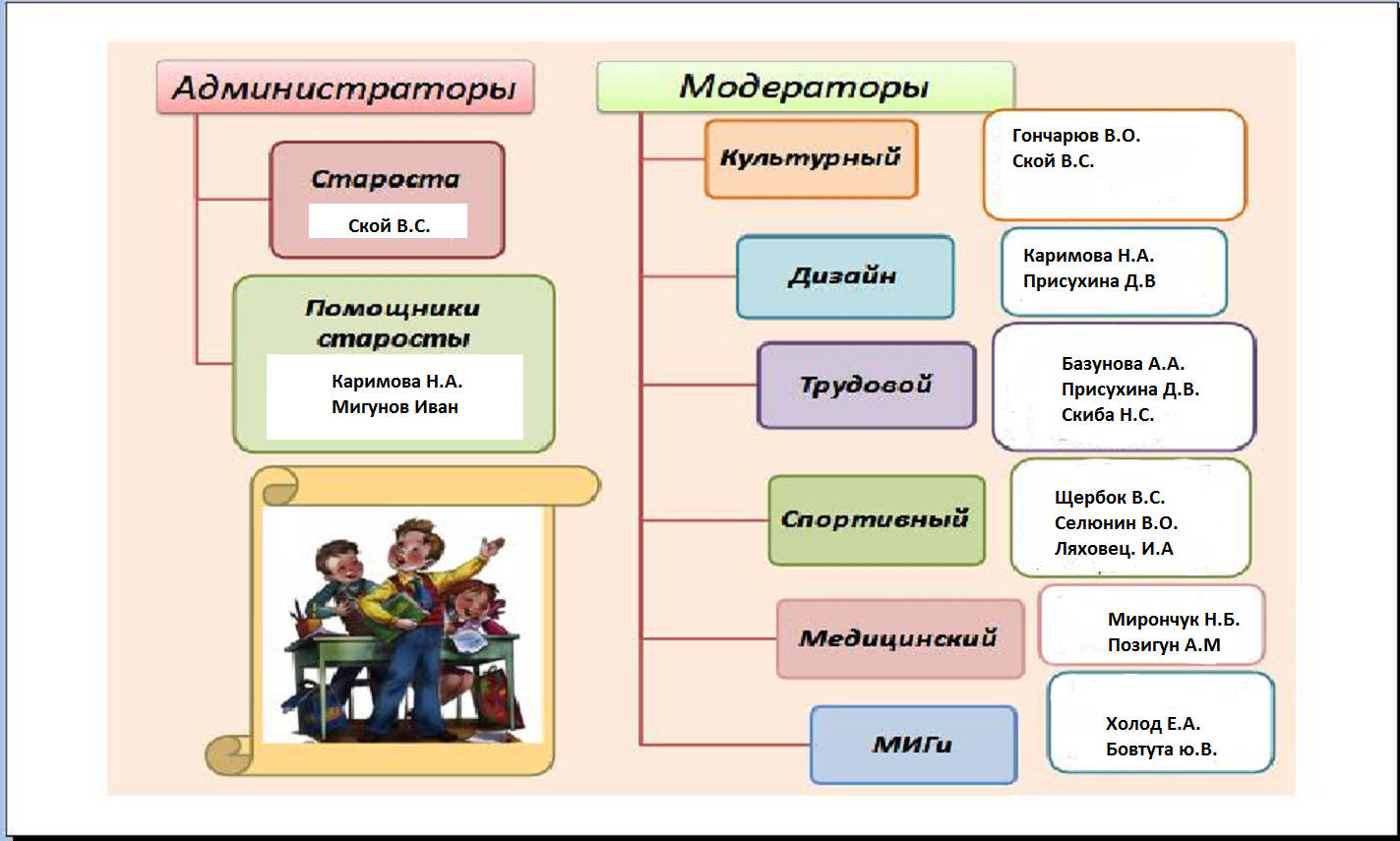 Администраторы

Староста

Ской В.С.

Помощники старосты

Каримова Н.А.
Мигунов Иван

Модераторы

Культурный

Гончарюв В.О.
Ской В.С.

Дизайн

Каримова Н.А.
Присухина Д.В

Трудовой

Базунова А.А.
Присухина Д.В.
Скиба Н.С.

Спортивный

Щербок В.С.
Селюнин В.О.
Ляховец. И.А

Медицинский

Мирончук Н.Б.
Позигун А.М

МИГи

Холод Е.А.
Бовтута ю.В.